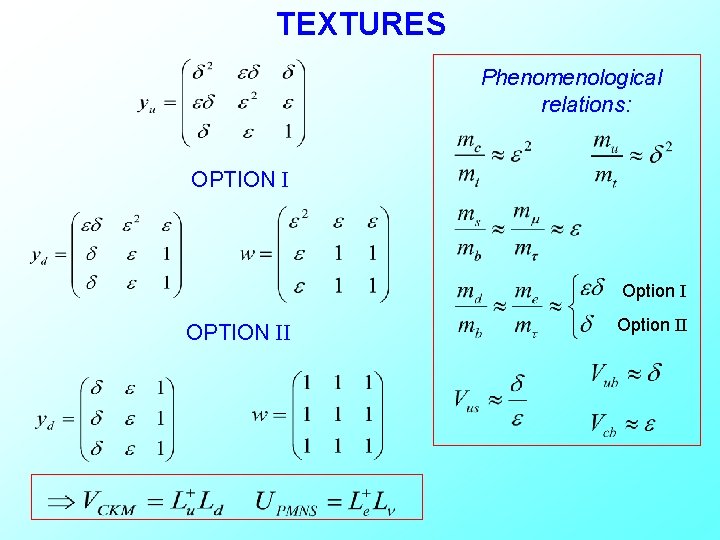 TEXTURES

$y_u = \begin{pmatrix} \delta^2 & \varepsilon\delta & \delta \\ \varepsilon\delta & \varepsilon^2 & \varepsilon \\ \delta & \varepsilon & 1 \end{pmatrix}$

OPTION I

$y_d = \begin{pmatrix} \varepsilon\delta & \varepsilon^2 & \varepsilon \\ \delta & \varepsilon & 1 \\ \delta & \varepsilon & 1 \end{pmatrix}$ $w = \begin{pmatrix} \varepsilon^2 & \varepsilon & \varepsilon \\ \varepsilon & 1 & 1 \\ \varepsilon & 1 & 1 \end{pmatrix}$

OPTION II

$y_d = \begin{pmatrix} \delta & \varepsilon & 1 \\ \delta & \varepsilon & 1 \\ \delta & \varepsilon & 1 \end{pmatrix}$ $w = \begin{pmatrix} 1 & 1 & 1 \\ 1 & 1 & 1 \\ 1 & 1 & 1 \end{pmatrix}$

$\Rightarrow V_{CKM} = L_u^+ L_d \quad U_{PMNS} = L_e^+ L_\nu$

Phenomenological relations:

$\frac{m_c}{m_t} \approx \varepsilon^2$ $\frac{m_u}{m_t} \approx \delta^2$

$\frac{m_s}{m_b} \approx \frac{m_\mu}{m_\tau} \approx \varepsilon$

$\frac{m_d}{m_b} \approx \frac{m_e}{m_\tau} \approx \begin{cases} \varepsilon\delta & \text{Option I} \\ \delta & \text{Option II} \end{cases}$

$V_{us} \approx \frac{\delta}{\varepsilon}$ $V_{ub} \approx \delta$

$V_{cb} \approx \varepsilon$